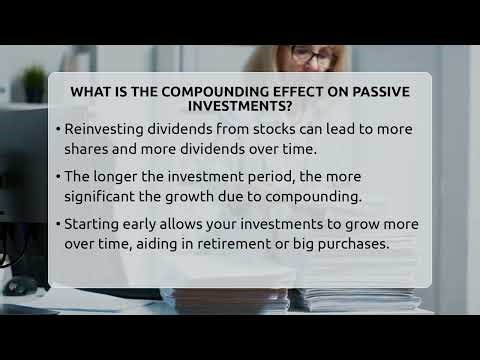 WHAT IS THE COMPOUNDING EFFECT ON PASSIVE INVESTMENTS?

• Reinvesting dividends from stocks can lead to more shares and more dividends over time.

• The longer the investment period, the more significant the growth due to compounding.

• Starting early allows your investments to grow more over time, aiding in retirement or big purchases.